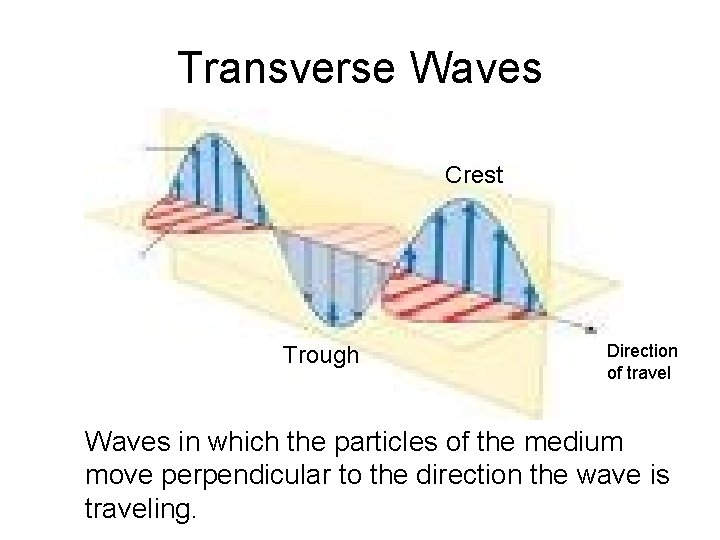 Transverse Waves

Crest

Trough

Direction of travel

Waves in which the particles of the medium move perpendicular to the direction the wave is traveling.